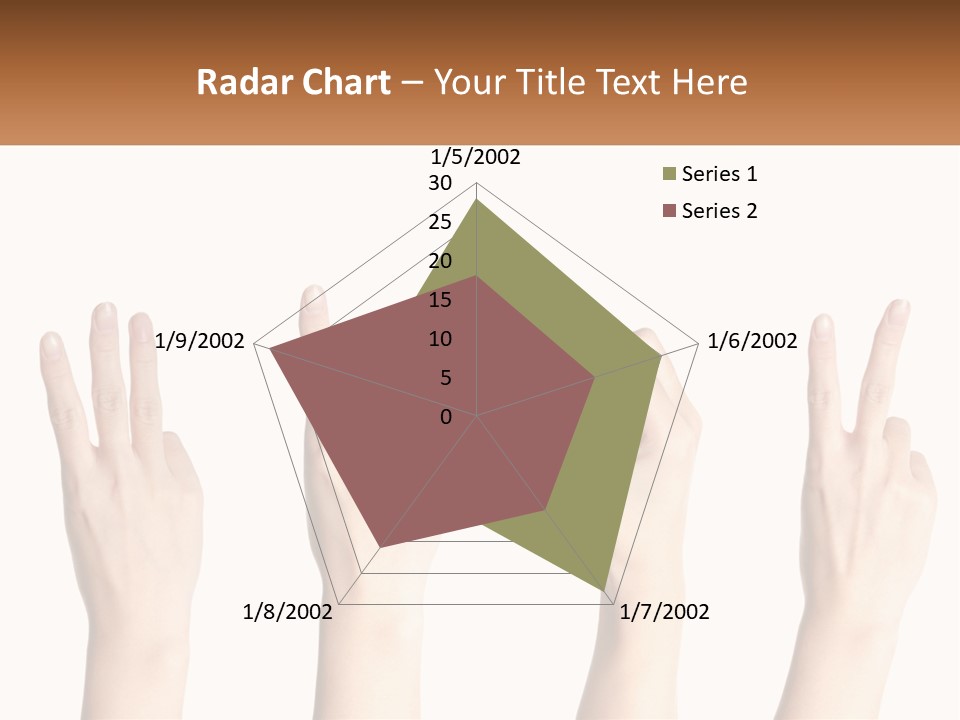 Radar Chart – Your Title Text Here

1/5/2002
30
25
20
15
10
5
0
1/6/2002
1/7/2002
1/8/2002
1/9/2002

Series 1
Series 2